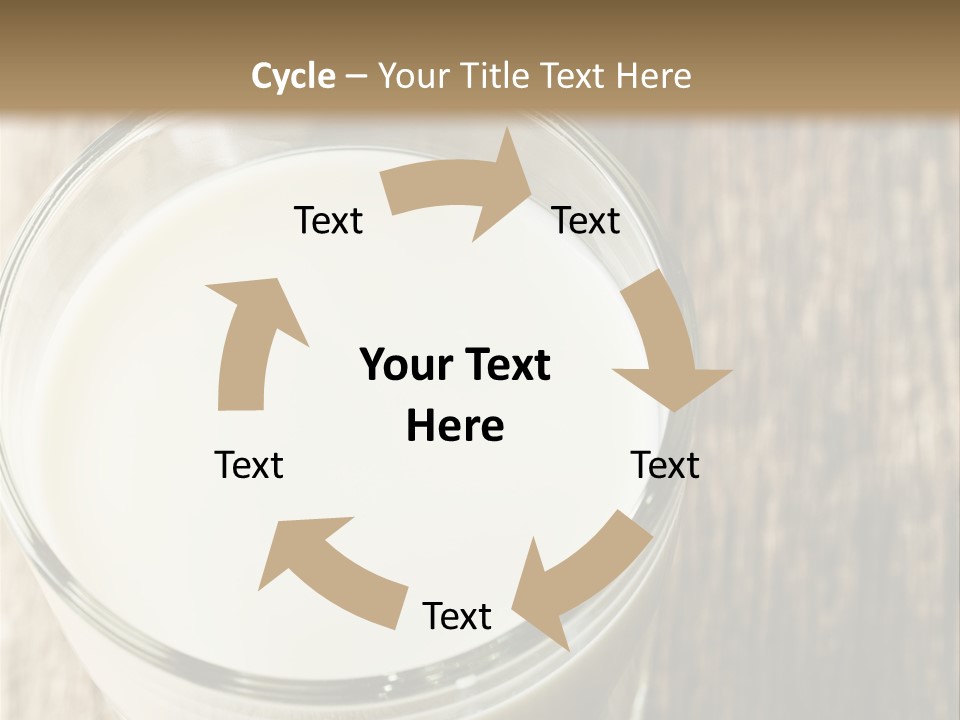 Cycle – Your Title Text Here

Text

Text

Your Text Here

Text

Text

Text